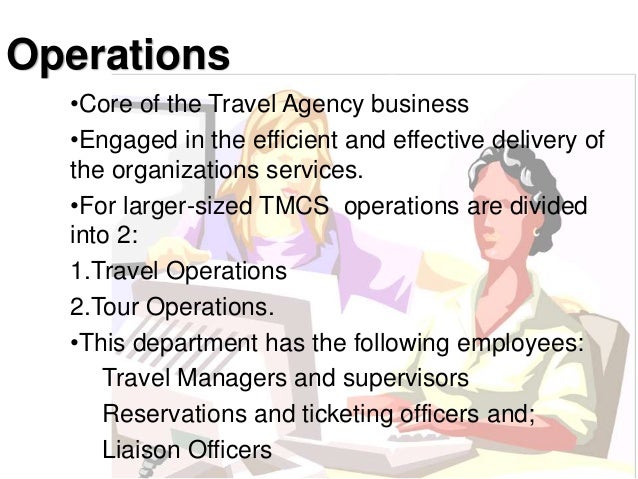 Operations

•Core of the Travel Agency business

•Engaged in the efficient and effective delivery of the organizations services.

•For larger-sized TMCS operations are divided into 2:

1.Travel Operations

2.Tour Operations.

•This department has the following employees:

Travel Managers and supervisors

Reservations and ticketing officers and;

Liaison Officers